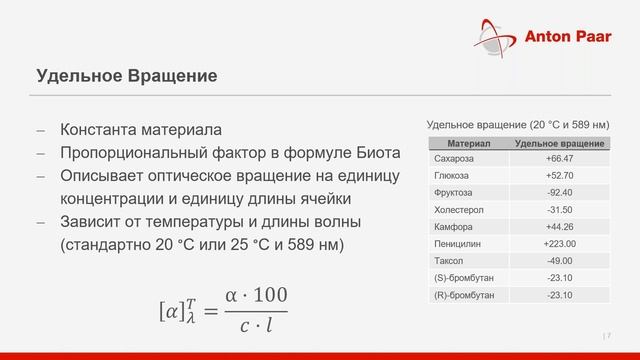 Anton Paar

Удельное Вращение

– Константа материала
– Пропорциональный фактор в формуле Биота
– Описывает оптическое вращение на единицу концентрации и единицу длины ячейки
– Зависит от температуры и длины волны (стандартно 20 °C или 25 °C и 589 нм)

$[\alpha]_{\lambda}^{T} = \frac{\alpha \cdot 100}{c \cdot l}$

Удельное вращение (20 °C и 589 нм)

| Материал | Удельное вращение |
|---|---|
| Сахароза | +66.47 |
| Глюкоза | +52.70 |
| Фруктоза | -92.40 |
| Холестерол | -31.50 |
| Камфора | +44.26 |
| Пеницилин | +223.00 |
| Таксол | -49.00 |
| (S)-бромбутан | -23.10 |
| (R)-бромбутан | -23.10 |

| 7